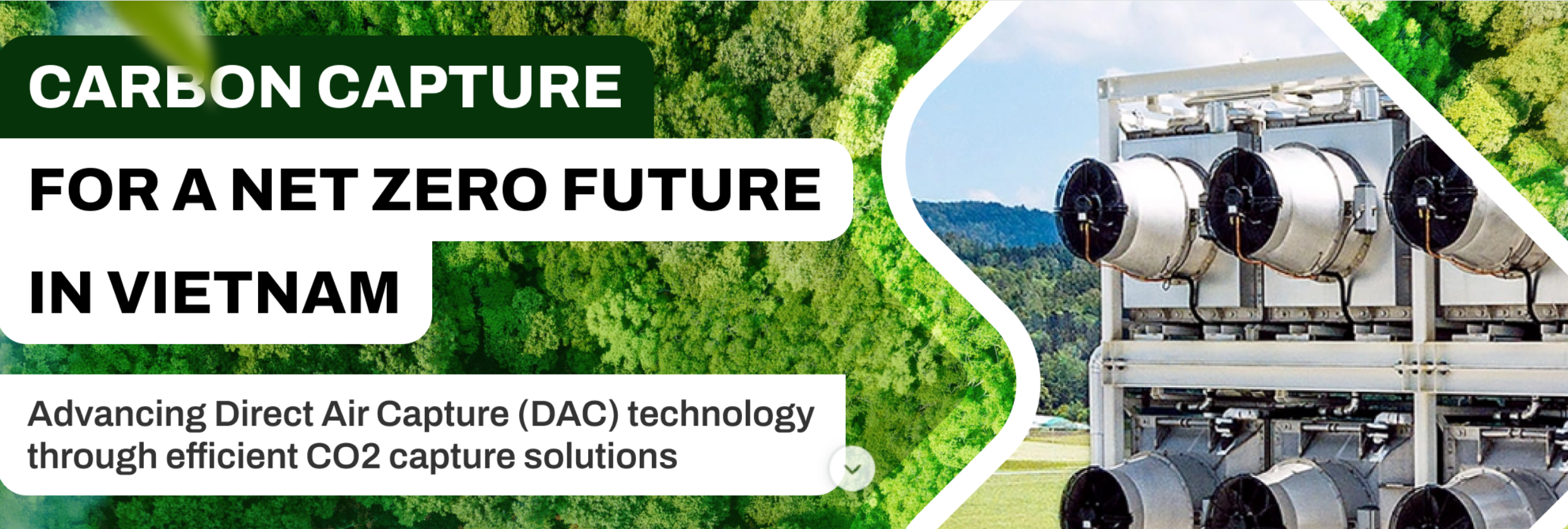 CARBON CAPTURE
FOR A NET ZERO FUTURE
IN VIETNAM

Advancing Direct Air Capture (DAC) technology through efficient CO2 capture solutions